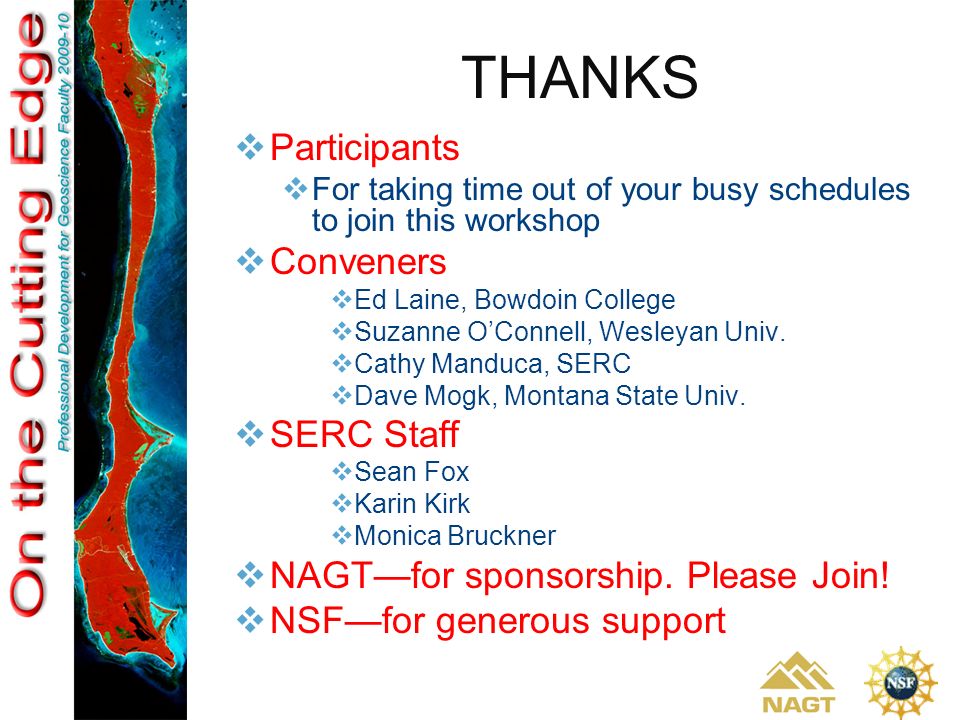 On the Cutting Edge
Professional Development for Geoscience Faculty 2009-10

THANKS

❖ Participants
❖ For taking time out of your busy schedules to join this workshop
❖ Conveners
❖ Ed Laine, Bowdoin College
❖ Suzanne O'Connell, Wesleyan Univ.
❖ Cathy Manduca, SERC
❖ Dave Mogk, Montana State Univ.
❖ SERC Staff
❖ Sean Fox
❖ Karin Kirk
❖ Monica Bruckner
❖ NAGT—for sponsorship. Please Join!
❖ NSF—for generous support

NAGT
NSF